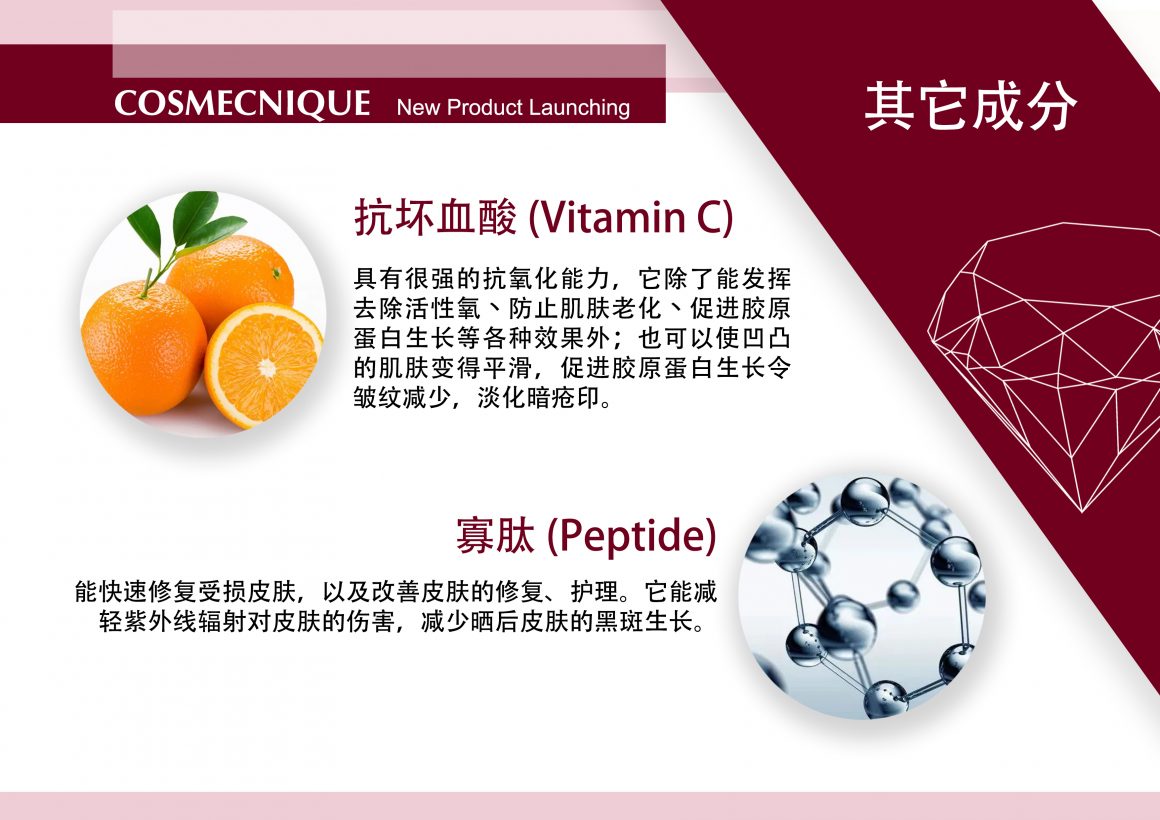 COSMECNIQUE New Product Launching

其它成分

抗坏血酸 (Vitamin C)

具有很强的抗氧化能力，它除了能发挥去除活性氧、防止肌肤老化、促进胶原蛋白生长等各种效果外；也可以使凹凸的肌肤变得平滑，促进胶原蛋白生长令皱纹减少，淡化暗疮印。

寡肽 (Peptide)

能快速修复受损皮肤，以及改善皮肤的修复、护理。它能减轻紫外线辐射对皮肤的伤害，减少晒后皮肤的黑斑生长。